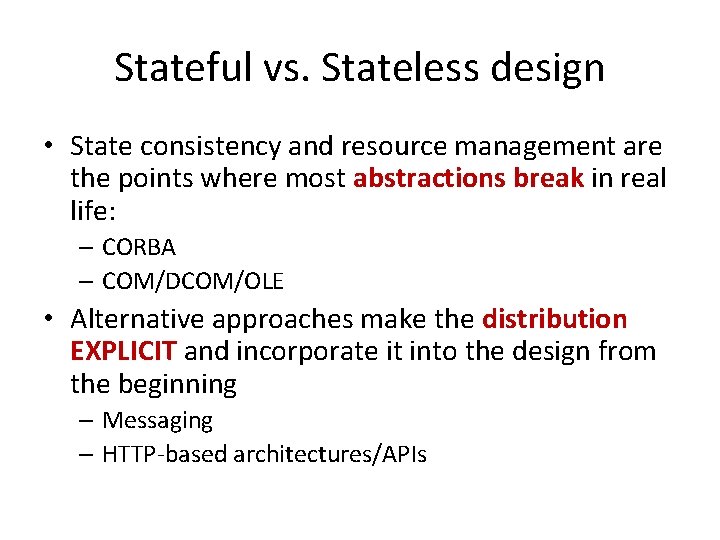 Stateful vs. Stateless design

• State consistency and resource management are the points where most abstractions break in real life:

– CORBA
– COM/DCOM/OLE

• Alternative approaches make the distribution EXPLICIT and incorporate it into the design from the beginning

– Messaging
– HTTP-based architectures/APIs